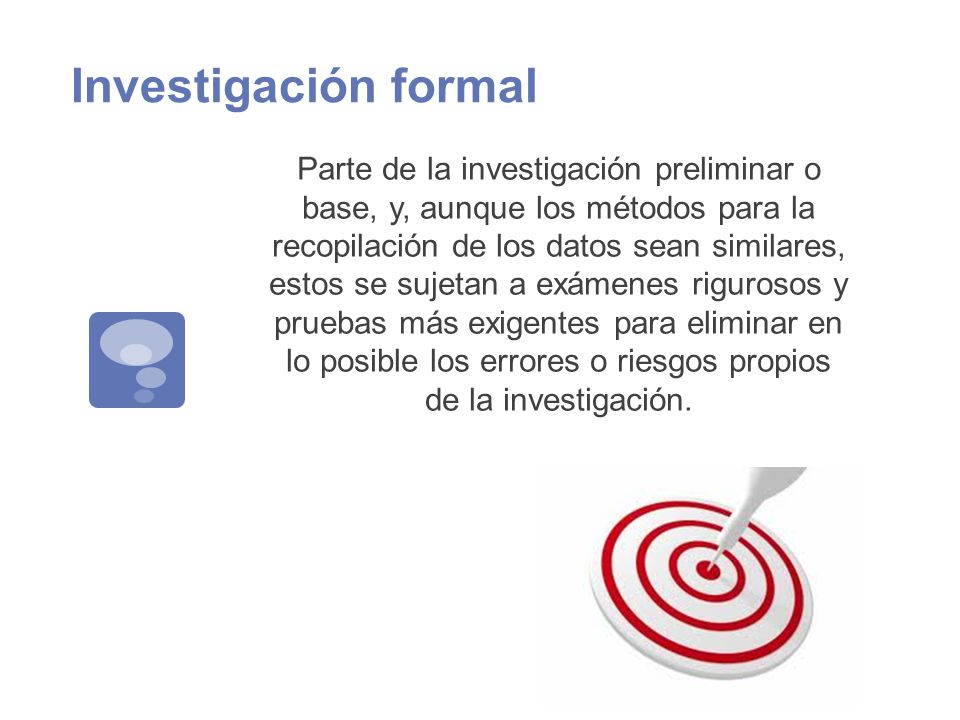 Investigación formal

Parte de la investigación preliminar o base, y, aunque los métodos para la recopilación de los datos sean similares, estos se sujetan a exámenes rigurosos y pruebas más exigentes para eliminar en lo posible los errores o riesgos propios de la investigación.